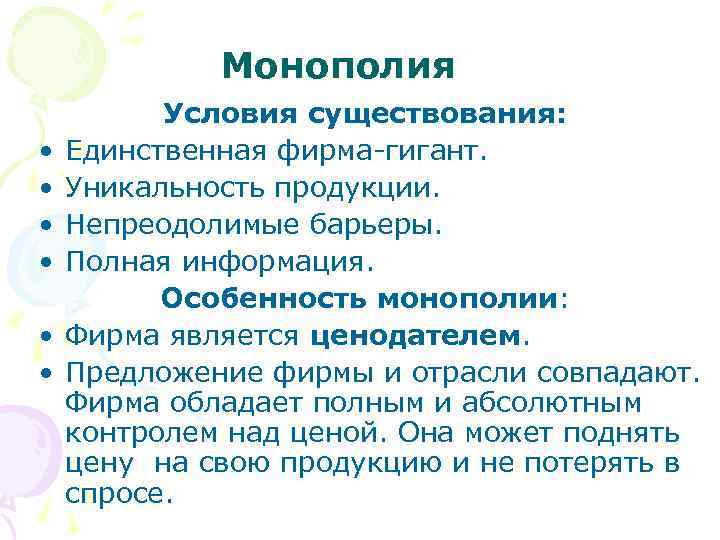 Монополия

Условия существования:

• Единственная фирма-гигант.
• Уникальность продукции.
• Непреодолимые барьеры.
• Полная информация.

Особенность монополии:

• Фирма является ценодателем.
• Предложение фирмы и отрасли совпадают. Фирма обладает полным и абсолютным контролем над ценой. Она может поднять цену на свою продукцию и не потерять в спросе.